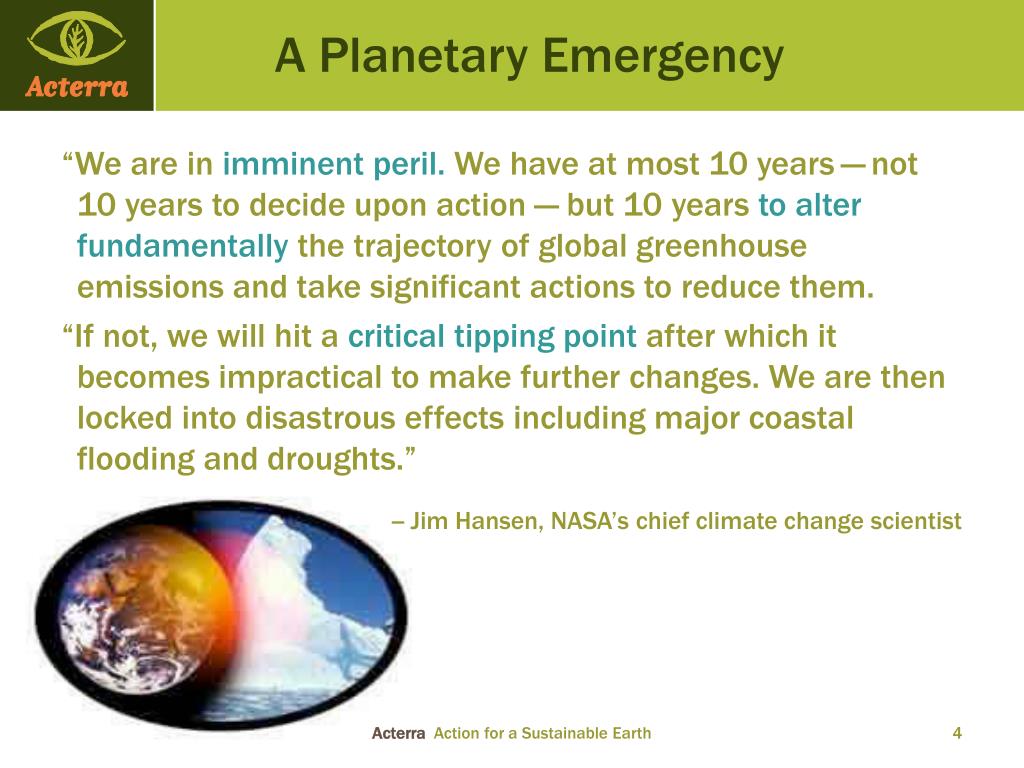 Acterra

A Planetary Emergency

“We are in imminent peril. We have at most 10 years — not 10 years to decide upon action — but 10 years to alter fundamentally the trajectory of global greenhouse emissions and take significant actions to reduce them.

“If not, we will hit a critical tipping point after which it becomes impractical to make further changes. We are then locked into disastrous effects including major coastal flooding and droughts.”

– Jim Hansen, NASA’s chief climate change scientist

Acterra Action for a Sustainable Earth

4